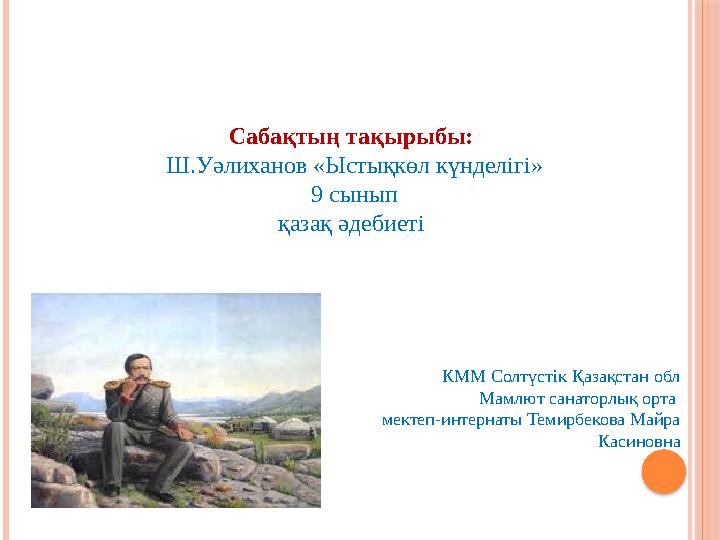 Сабақтың тақырыбы:
Ш.Уәлиханов «Ыстықкөл күнделігі»
9 сынып
қазақ әдебиеті

КММ Солтүстік Қазақстан обл
Мамлют санаторлық орта
мектеп-интернаты Темирбекова Майра
Касиновна